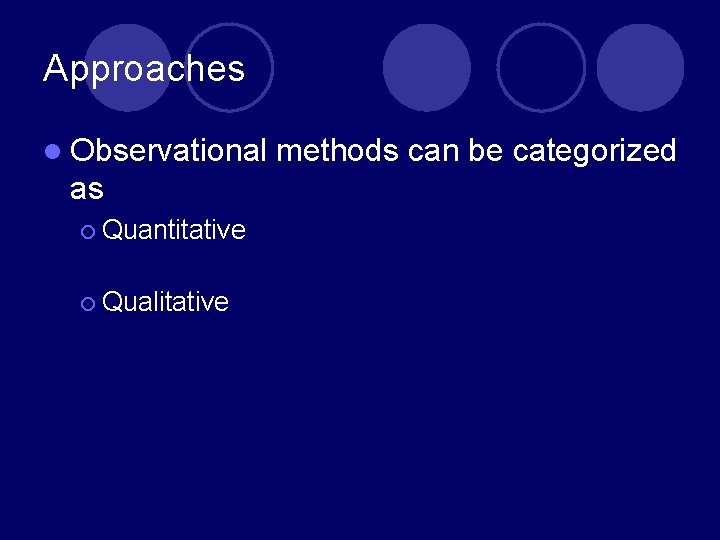 Approaches

Observational methods can be categorized as

Quantitative

Qualitative